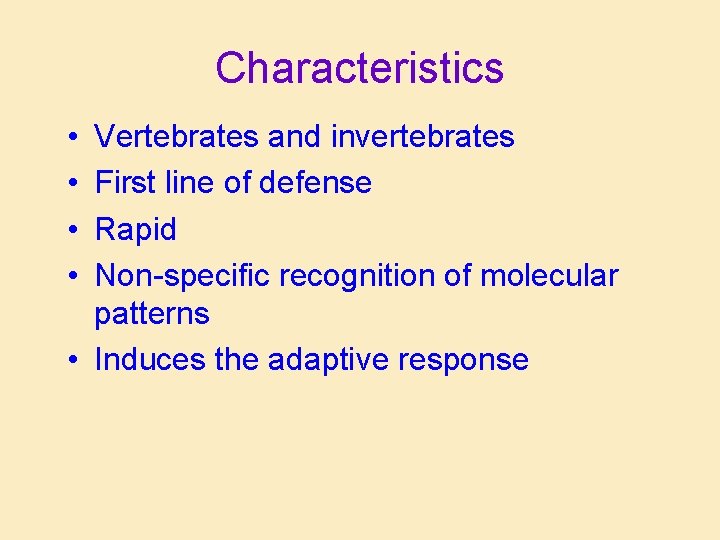 Characteristics

• Vertebrates and invertebrates
• First line of defense
• Rapid
• Non-specific recognition of molecular patterns
• Induces the adaptive response